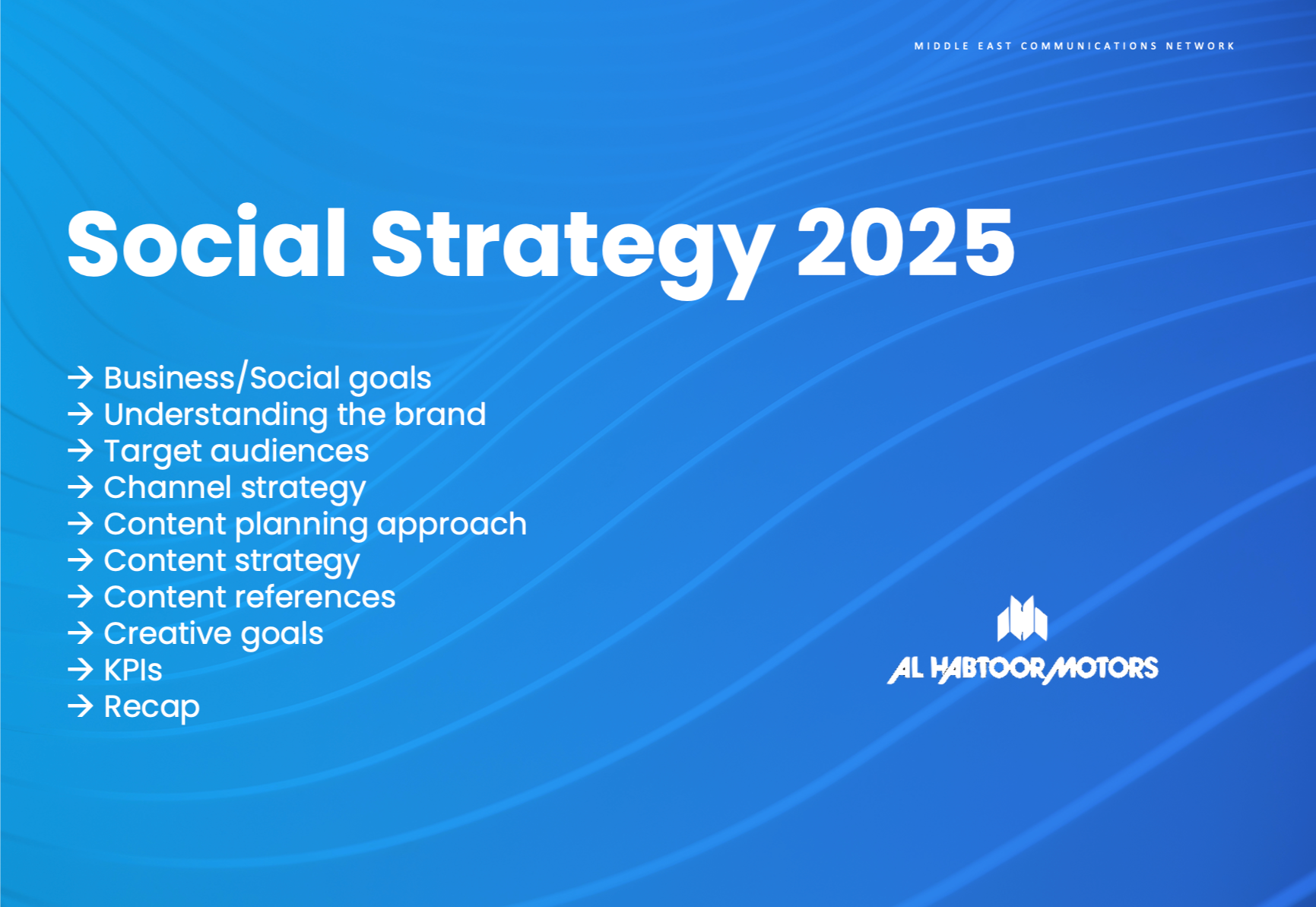 MIDDLE EAST COMMUNICATIONS NETWORK

Social Strategy 2025

→ Business/Social goals
→ Understanding the brand
→ Target audiences
→ Channel strategy
→ Content planning approach
→ Content strategy
→ Content references
→ Creative goals
→ KPIs
→ Recap

AL HABTOOR MOTORS